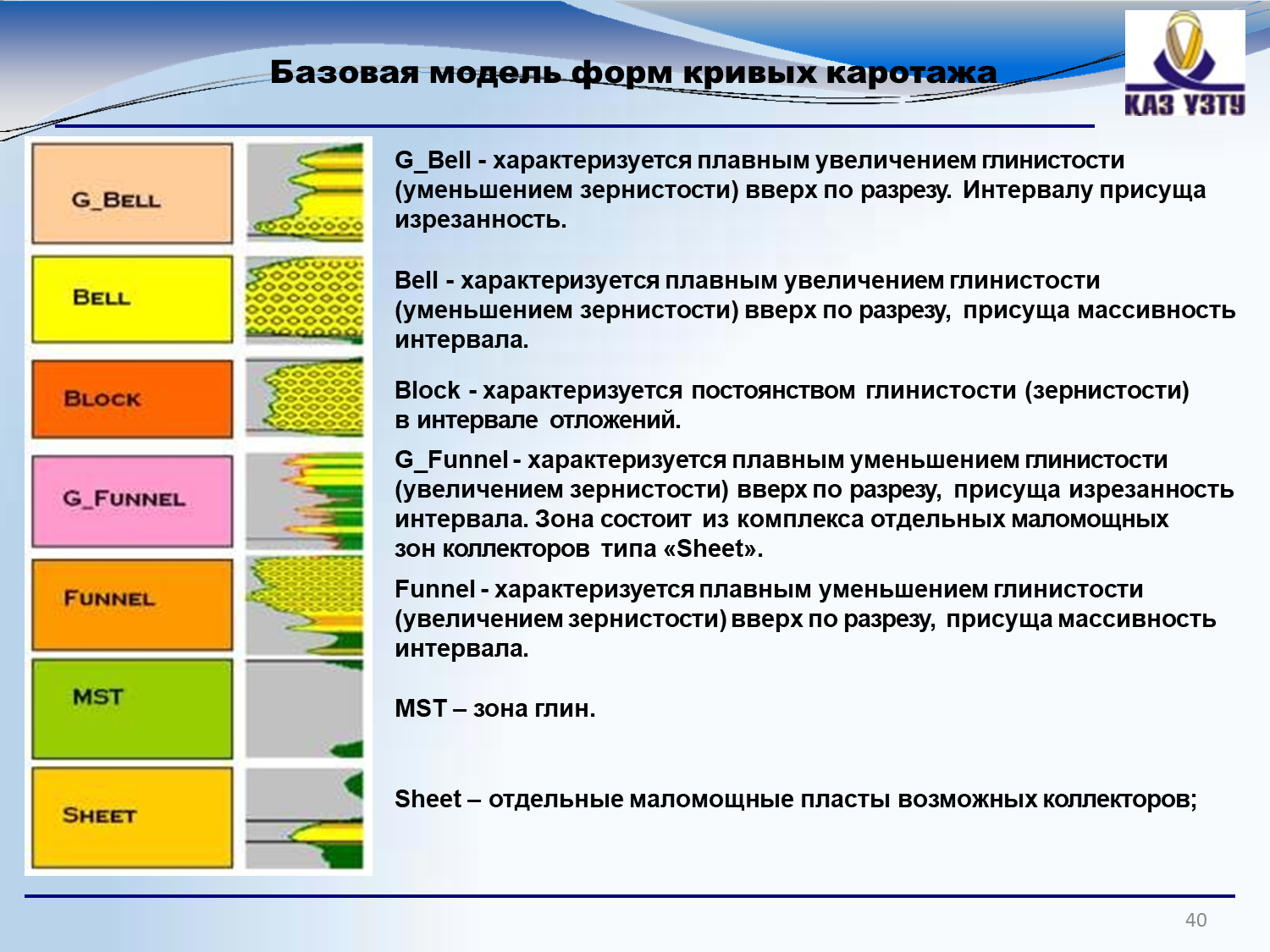 Базовая модель форм кривых каротажа

КАЗ УЗТУ

G_BELL

BELL

BLOCK

G_FUNNEL

FUNNEL

MST

SHEET

G_Bell - характеризуется плавным увеличением глинистости (уменьшением зернистости) вверх по разрезу. Интервалу присуща изрезанность.

Bell - характеризуется плавным увеличением глинистости (уменьшением зернистости) вверх по разрезу, присуща массивность интервала.

Block - характеризуется постоянством глинистости (зернистости) в интервале отложений.

G_Funnel - характеризуется плавным уменьшением глинистости (увеличением зернистости) вверх по разрезу, присуща изрезанность интервала. Зона состоит из комплекса отдельных маломощных зон коллекторов типа «Sheet».

Funnel - характеризуется плавным уменьшением глинистости (увеличением зернистости) вверх по разрезу, присуща массивность интервала.

MST – зона глин.

Sheet – отдельные маломощные пласты возможных коллекторов;

40